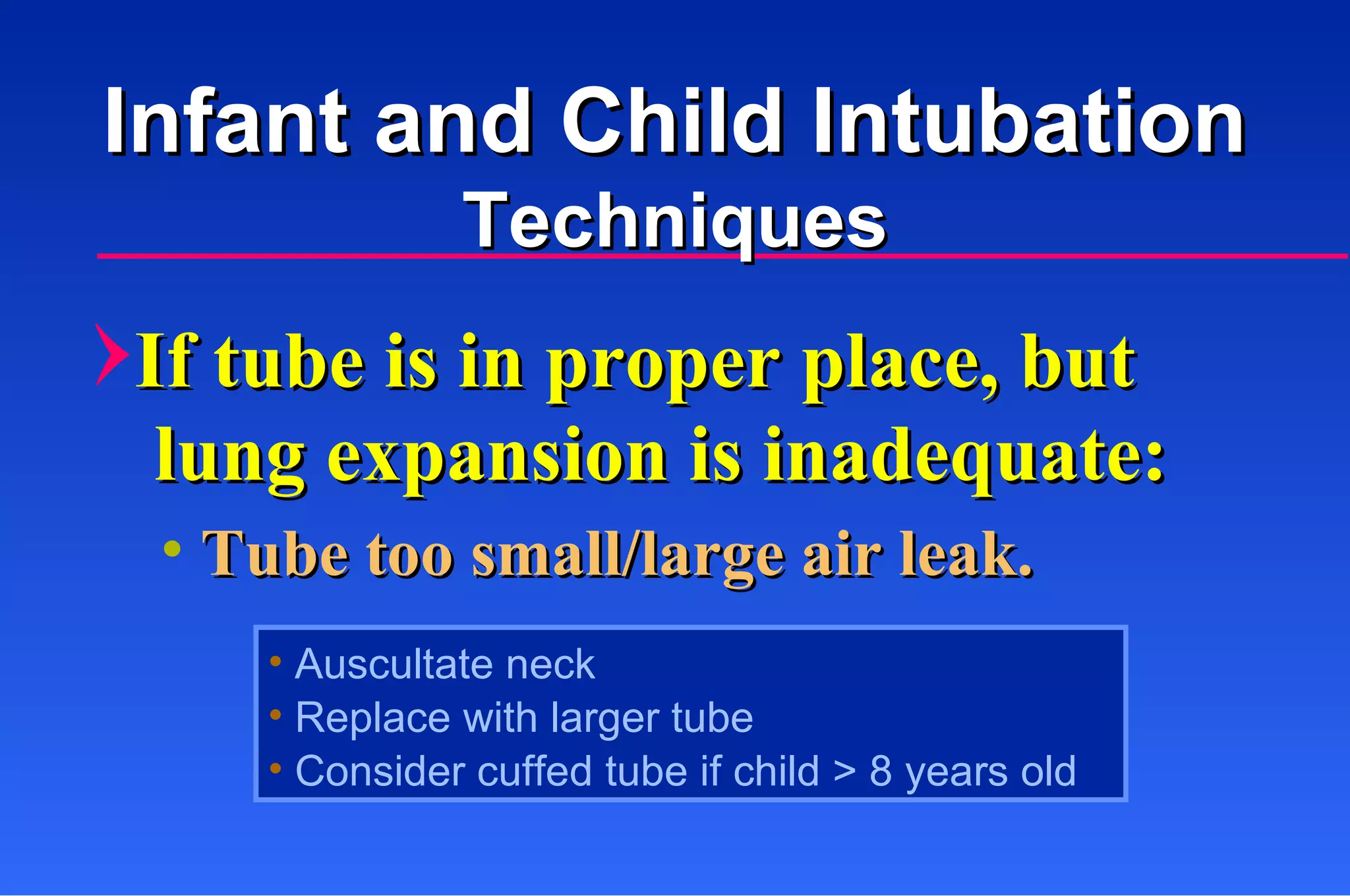 Infant and Child Intubation
Techniques

If tube is in proper place, but lung expansion is inadequate:

• Tube too small/large air leak.

• Auscultate neck
• Replace with larger tube
• Consider cuffed tube if child > 8 years old